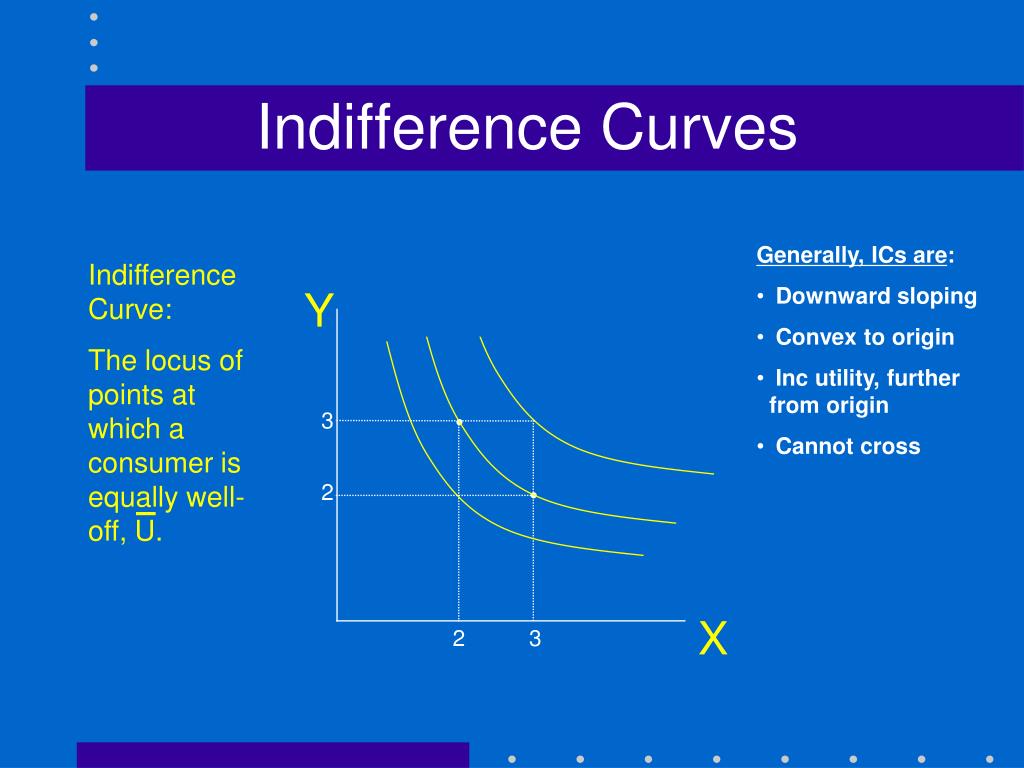 Indifference Curves

Indifference Curve:

The locus of points at which a consumer is equally well-off, $\overline{U}$.

Y

3

2

2 3

X

Generally, ICs are:

• Downward sloping

• Convex to origin

• Inc utility, further from origin

• Cannot cross